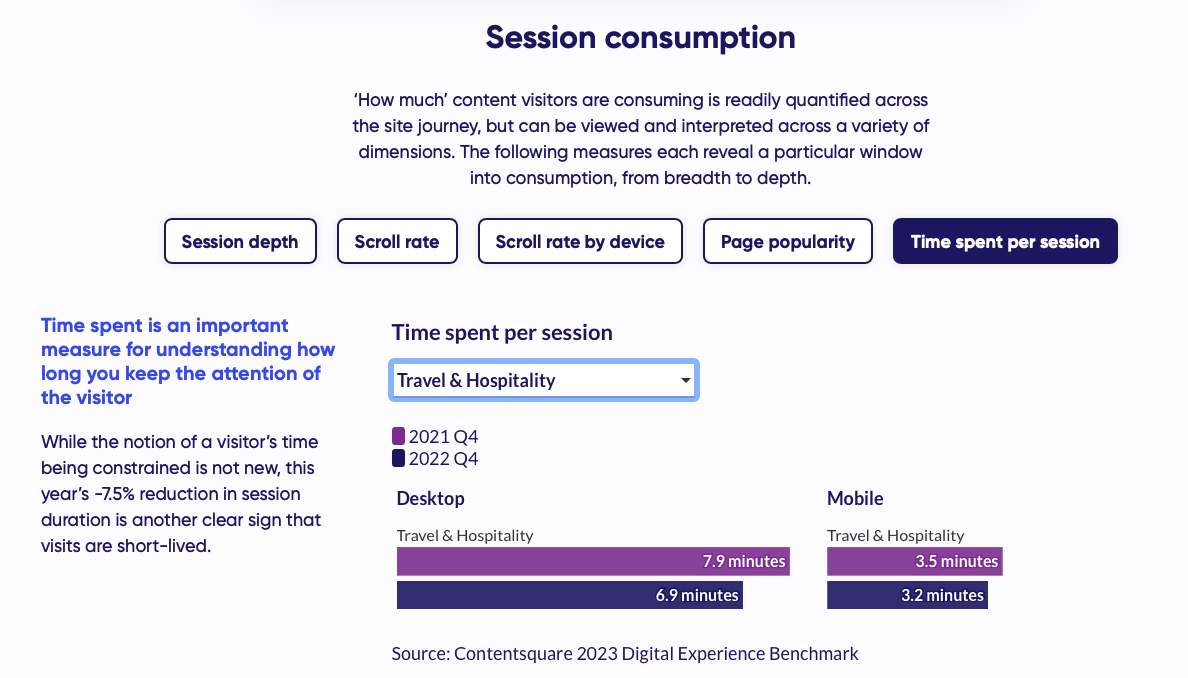 Session consumption

'How much' content visitors are consuming is readily quantified across the site journey, but can be viewed and interpreted across a variety of dimensions. The following measures each reveal a particular window into consumption, from breadth to depth.

Session depth
Scroll rate
Scroll rate by device
Page popularity
Time spent per session

Time spent is an important measure for understanding how long you keep the attention of the visitor

While the notion of a visitor's time being constrained is not new, this year's -7.5% reduction in session duration is another clear sign that visits are short-lived.

Time spent per session

Travel & Hospitality

2021 Q4
2022 Q4

Desktop

Travel & Hospitality

7.9 minutes

6.9 minutes

Mobile

Travel & Hospitality

3.5 minutes

3.2 minutes

Source: Contentsquare 2023 Digital Experience Benchmark